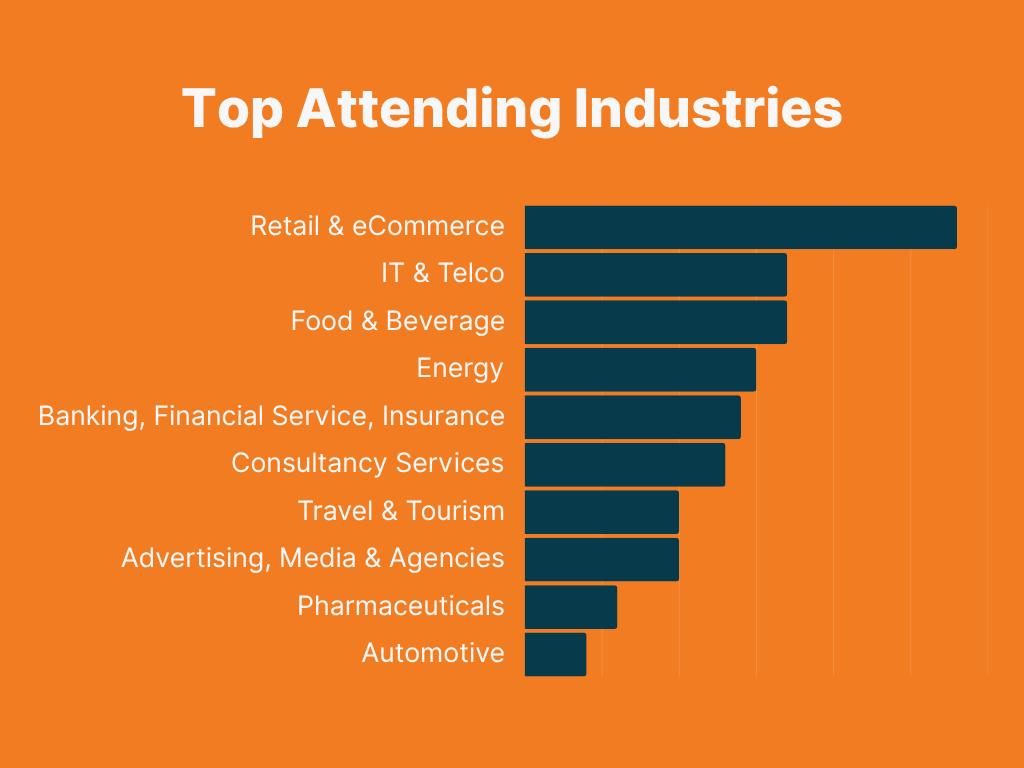 Top Attending Industries

Retail & eCommerce
IT & Telco
Food & Beverage
Energy
Banking, Financial Service, Insurance
Consultancy Services
Travel & Tourism
Advertising, Media & Agencies
Pharmaceuticals
Automotive